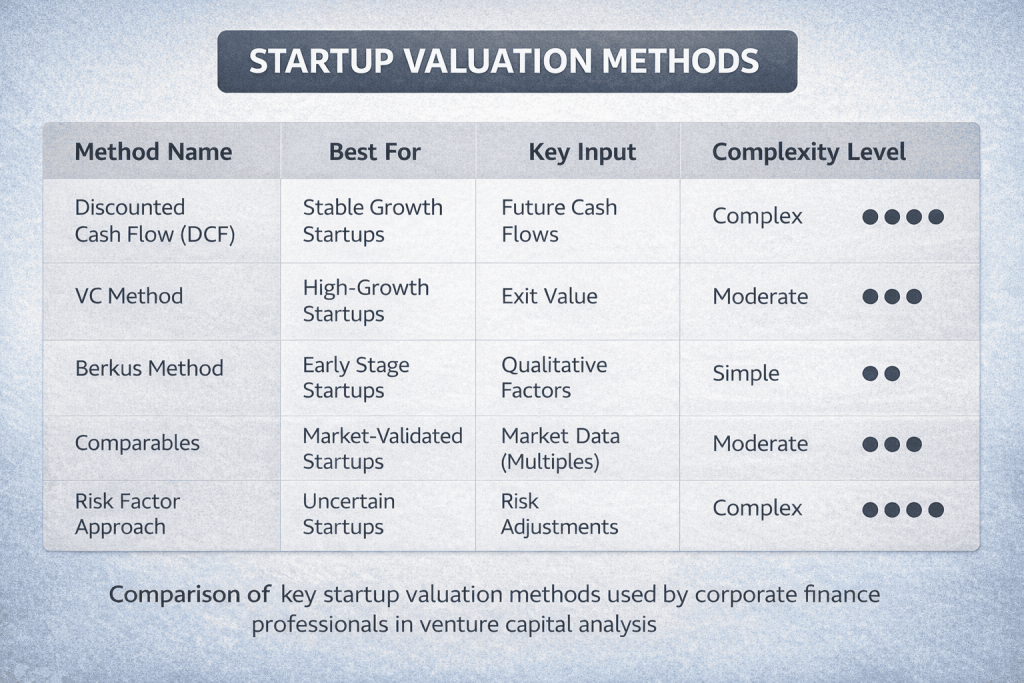 STARTUP VALUATION METHODS

| Method Name | Best For | Key Input | Complexity Level |
|---|---|---|---|
| Discounted Cash Flow (DCF) | Stable Growth Startups | Future Cash Flows | Complex ●●●● |
| VC Method | High-Growth Startups | Exit Value | Moderate ●●● |
| Berkus Method | Early Stage Startups | Qualitative Factors | Simple ●● |
| Comparables | Market-Validated Startups | Market Data (Multiples) | Moderate ●●● |
| Risk Factor Approach | Uncertain Startups | Risk Adjustments | Complex ●●●● |

Comparison of key startup valuation methods used by corporate finance professionals in venture capital analysis